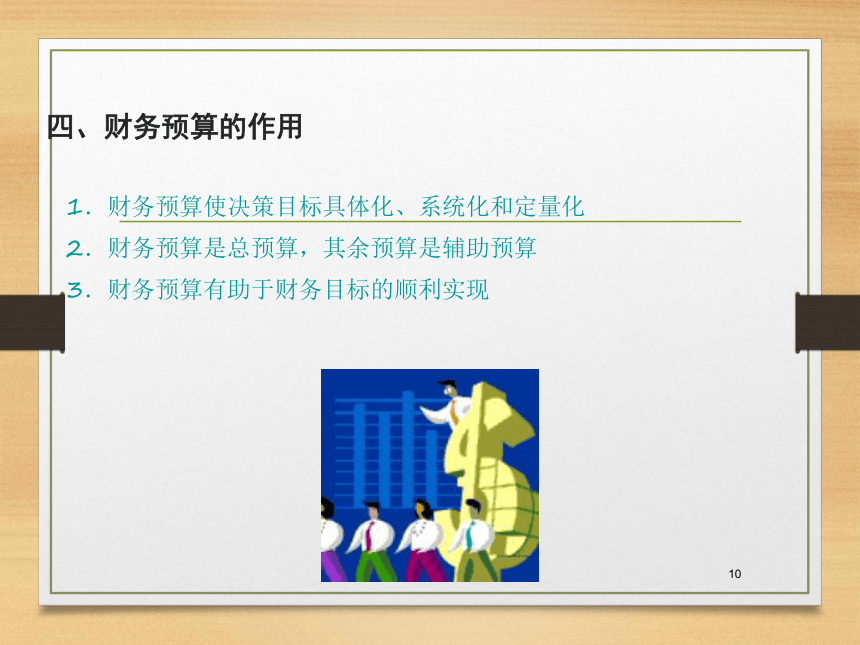 四、财务预算的作用

1. 财务预算使决策目标具体化、系统化和定量化

2. 财务预算是总预算，其余预算是辅助预算

3. 财务预算有助于财务目标的顺利实现

10